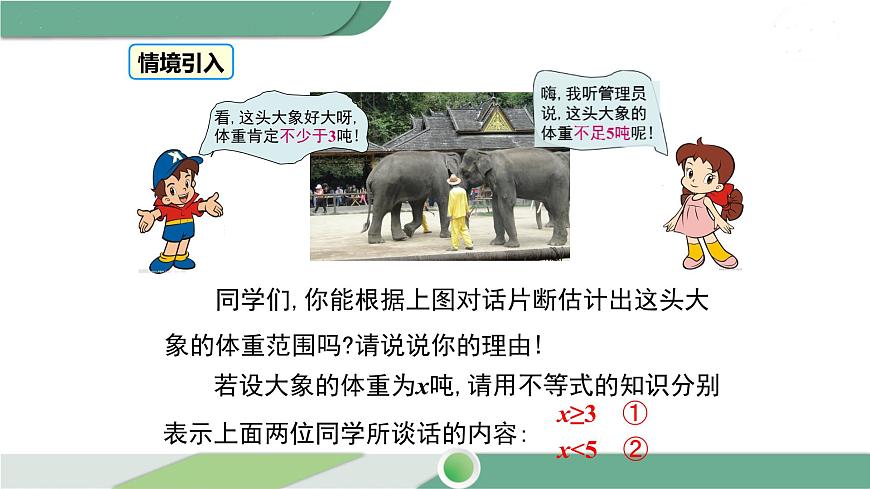 情境引入

看，这头大象好大呀，体重肯定不少于3吨！

嗨，我听管理员说，这头大象的体重不足5吨呢！

同学们，你能根据上图对话片断估计出这头大象的体重范围吗?请说说你的理由！

若设大象的体重为$x$吨，请用不等式的知识分别表示上面两位同学所谈话的内容：

$x \geq 3$ ①

$x < 5$ ②